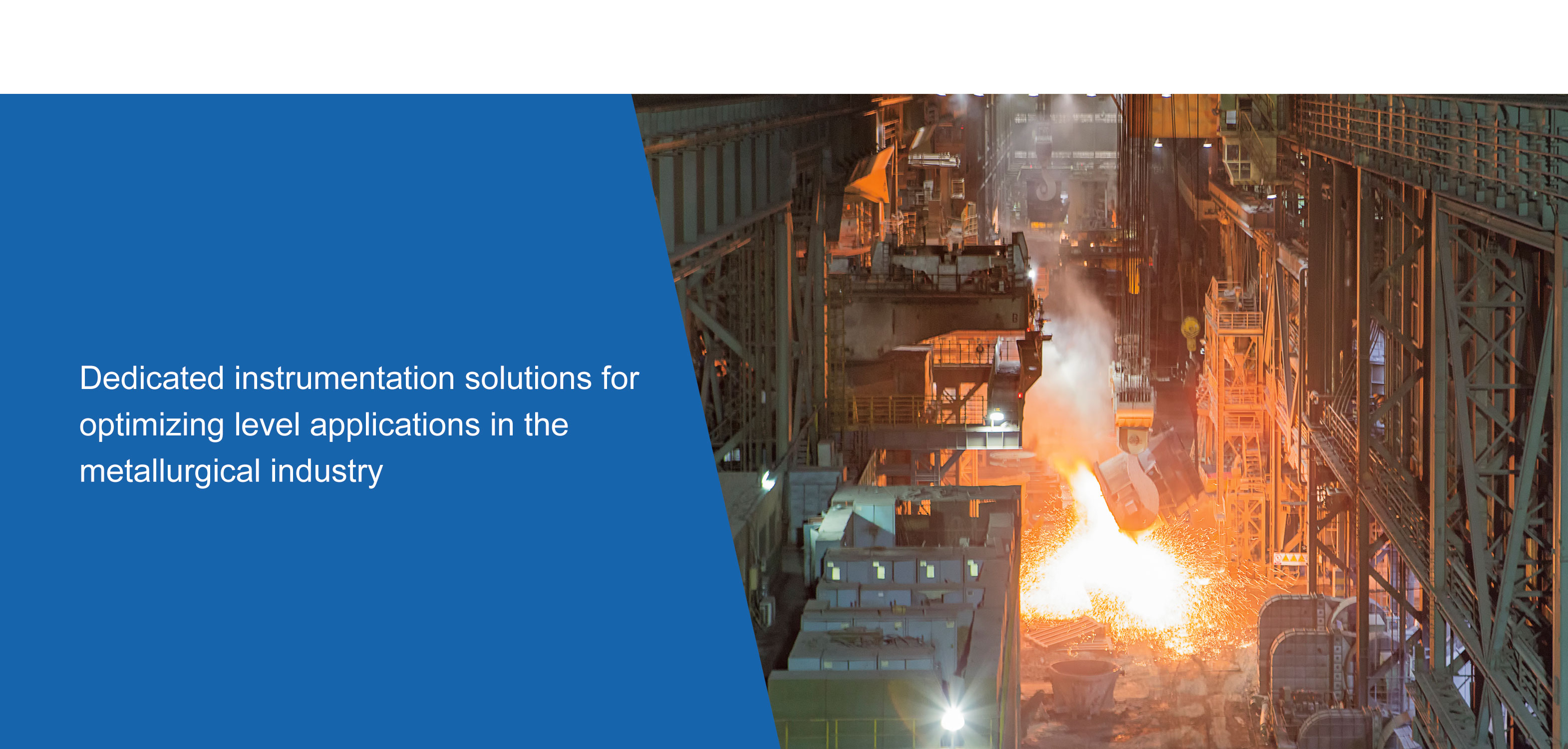 Dedicated instrumentation solutions for optimizing level applications in the metallurgical industry